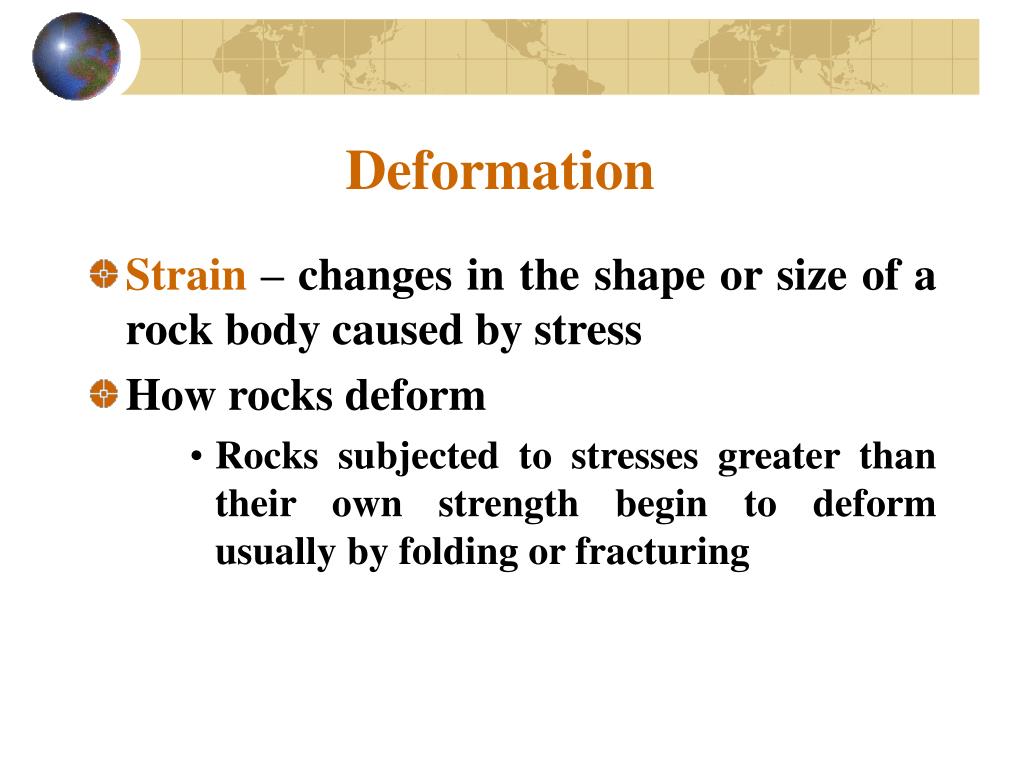 Deformation

Strain – changes in the shape or size of a rock body caused by stress

How rocks deform

• Rocks subjected to stresses greater than their own strength begin to deform usually by folding or fracturing